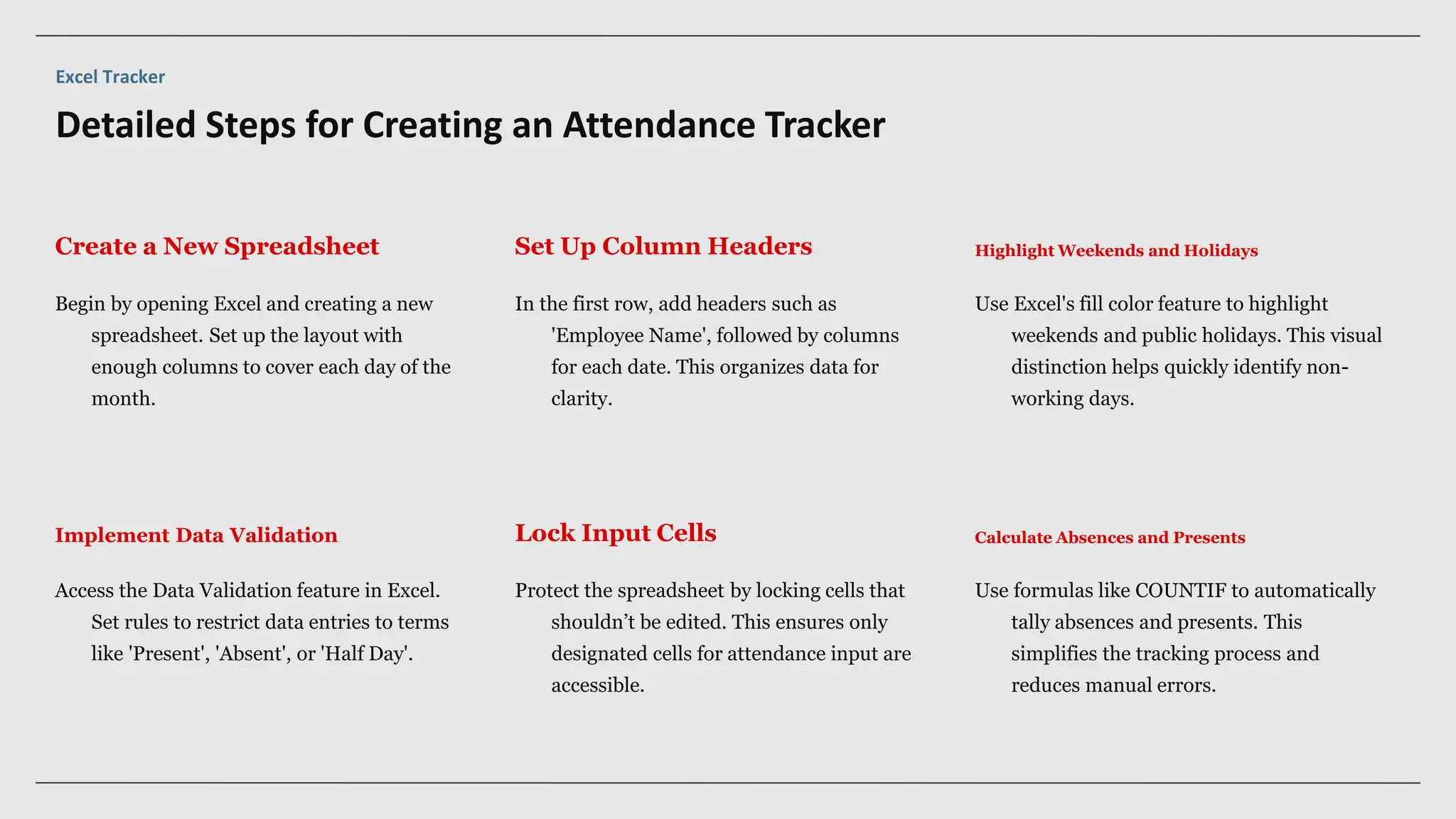 Excel Tracker

Detailed Steps for Creating an Attendance Tracker

Create a New Spreadsheet

Begin by opening Excel and creating a new spreadsheet. Set up the layout with enough columns to cover each day of the month.

Set Up Column Headers

In the first row, add headers such as 'Employee Name', followed by columns for each date. This organizes data for clarity.

Highlight Weekends and Holidays

Use Excel's fill color feature to highlight weekends and public holidays. This visual distinction helps quickly identify non-working days.

Implement Data Validation

Access the Data Validation feature in Excel. Set rules to restrict data entries to terms like 'Present', 'Absent', or 'Half Day'.

Lock Input Cells

Protect the spreadsheet by locking cells that shouldn’t be edited. This ensures only designated cells for attendance input are accessible.

Calculate Absences and Presents

Use formulas like COUNTIF to automatically tally absences and presents. This simplifies the tracking process and reduces manual errors.